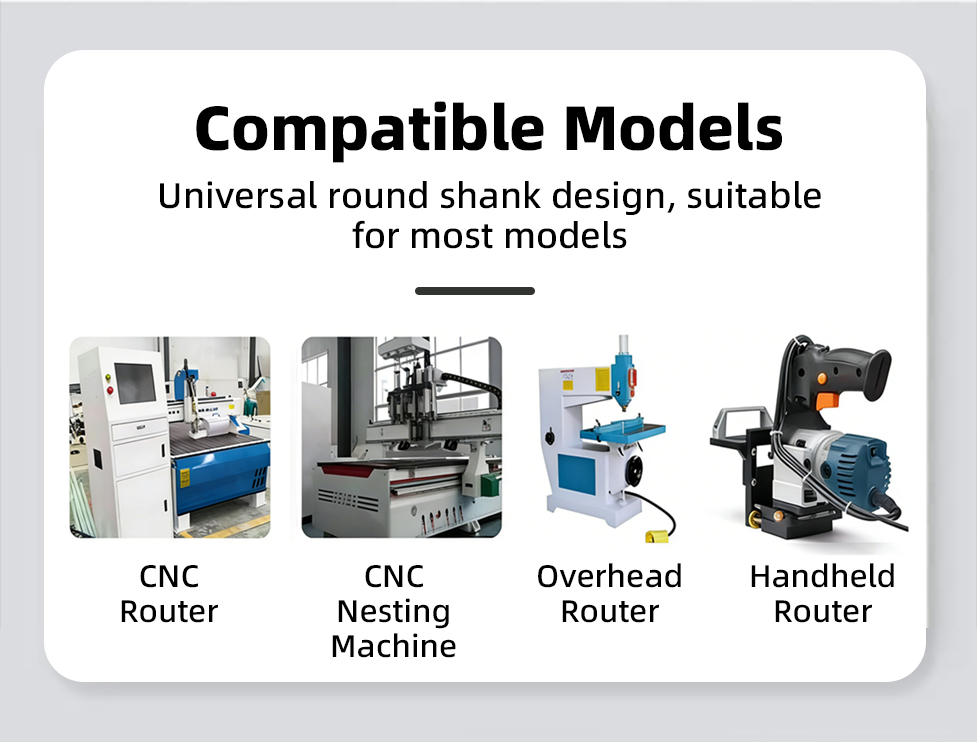 Compatible Models

Universal round shank design, suitable for most models

CNC Router

CNC Nesting Machine

Overhead Router

Handheld Router